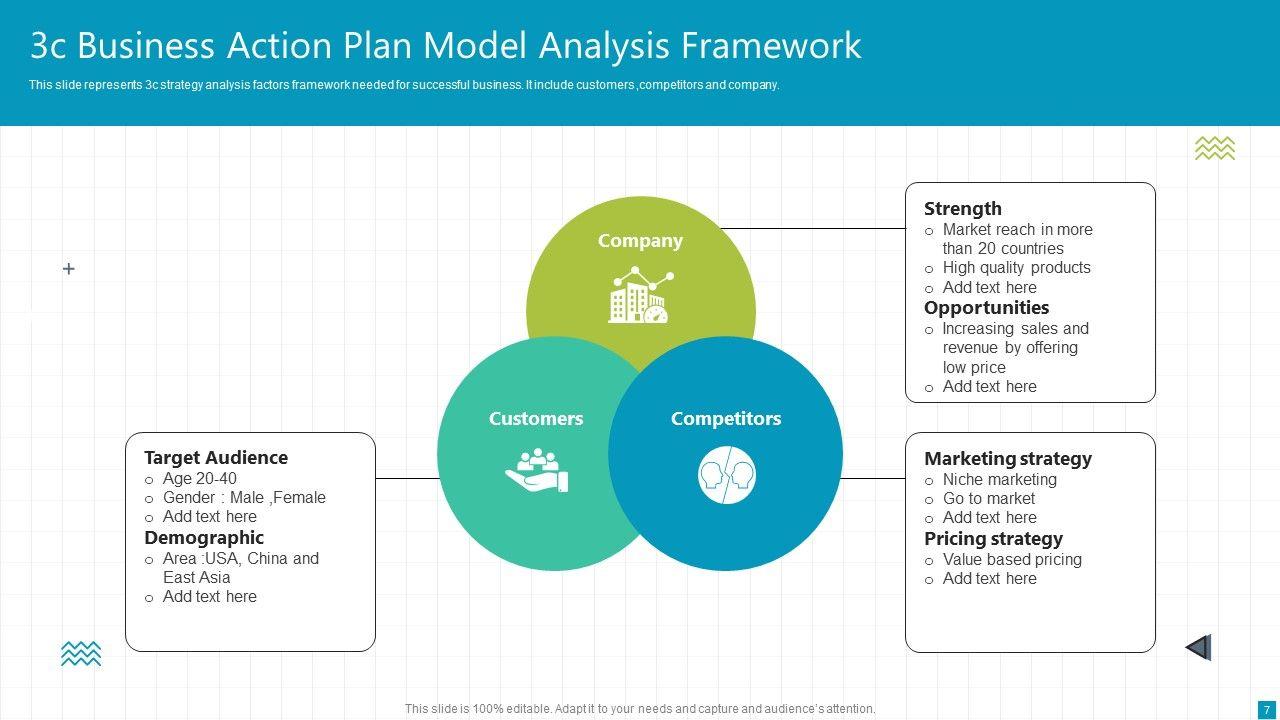 3c Business Action Plan Model Analysis Framework

This slide represents 3c strategy analysis factors framework needed for successful business. It include customers ,competitors and company.

Company

Customers

Competitors

Strength
o Market reach in more than 20 countries
o High quality products
o Add text here

Opportunities
o Increasing sales and revenue by offering low price
o Add text here

Target Audience
o Age 20-40
o Gender : Male ,Female
o Add text here

Demographic
o Area :USA, China and East Asia
o Add text here

Marketing strategy
o Niche marketing
o Go to market
o Add text here

Pricing strategy
o Value based pricing
o Add text here

This slide is 100% editable. Adapt it to your needs and capture and audience's attention.

7